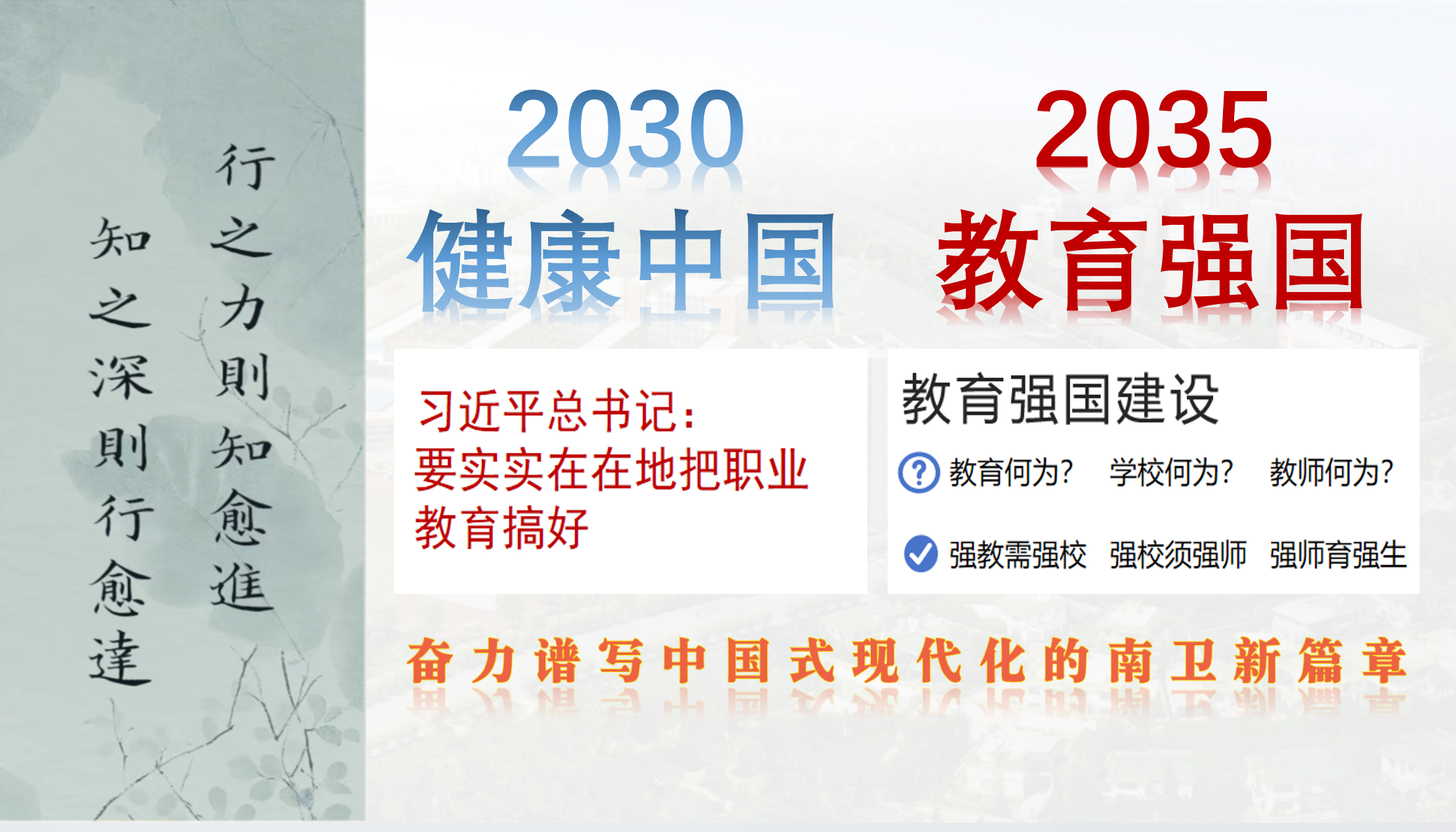 行之力則知愈進

知之深則行愈達

2030

健康中国

2035

教育强国

习近平总书记：
要实实在在地把职业教育搞好

教育强国建设

教育何为？ 学校何为？ 教师何为？

强教需强校 强校须强师 强师育强生

奋力谱写中国式现代化的南卫新篇章